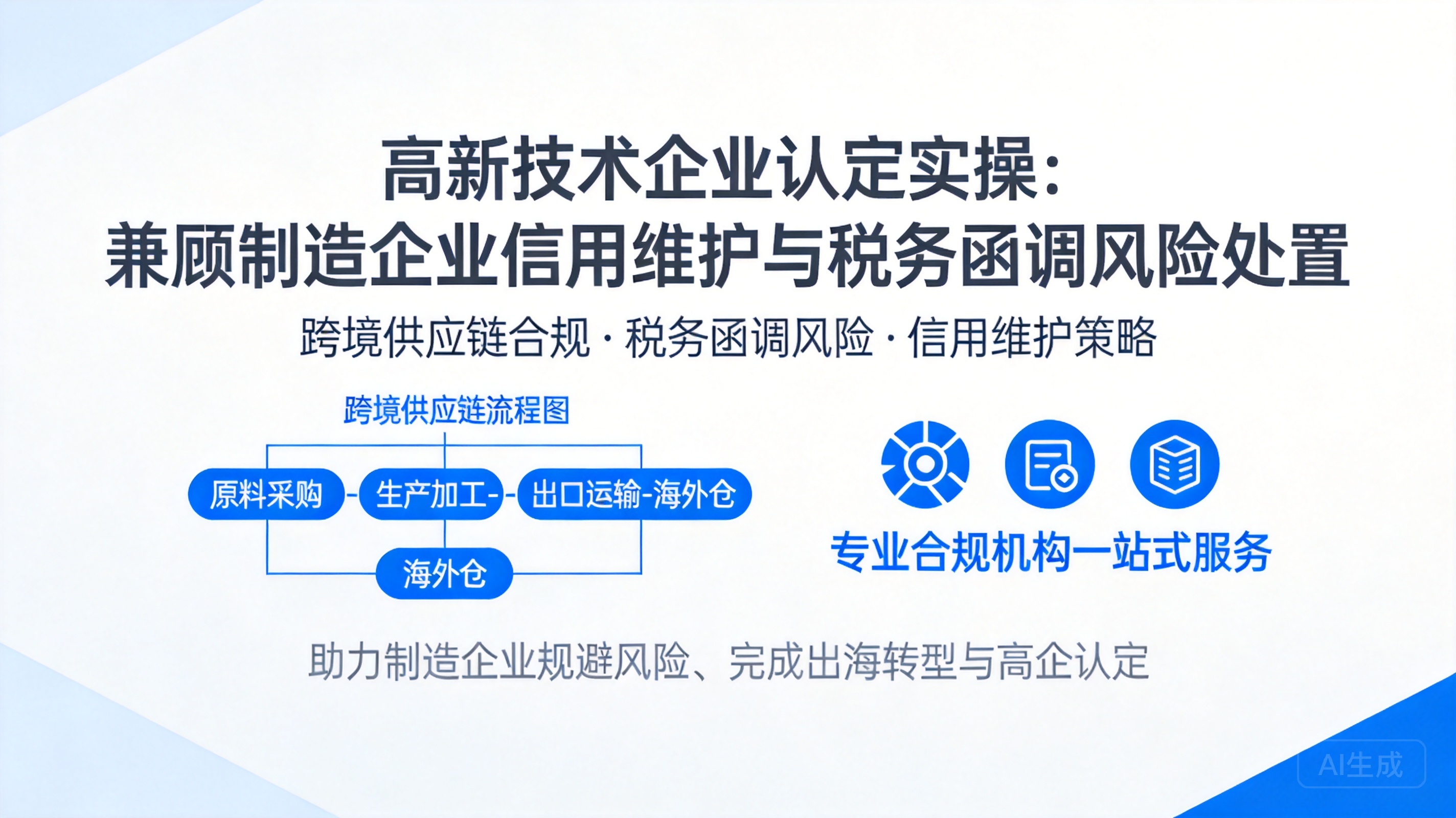 高新技术企业认定实操:
兼顾制造企业信用维护与税务函调风险处置

跨境供应链合规 · 税务函调风险 · 信用维护策略

跨境供应链流程图

原料采购 - 生产加工- - 出口运输-海外仓

海外仓

专业合规机构一站式服务

助力制造企业规避风险、完成出海转型与高企认定

AI生成